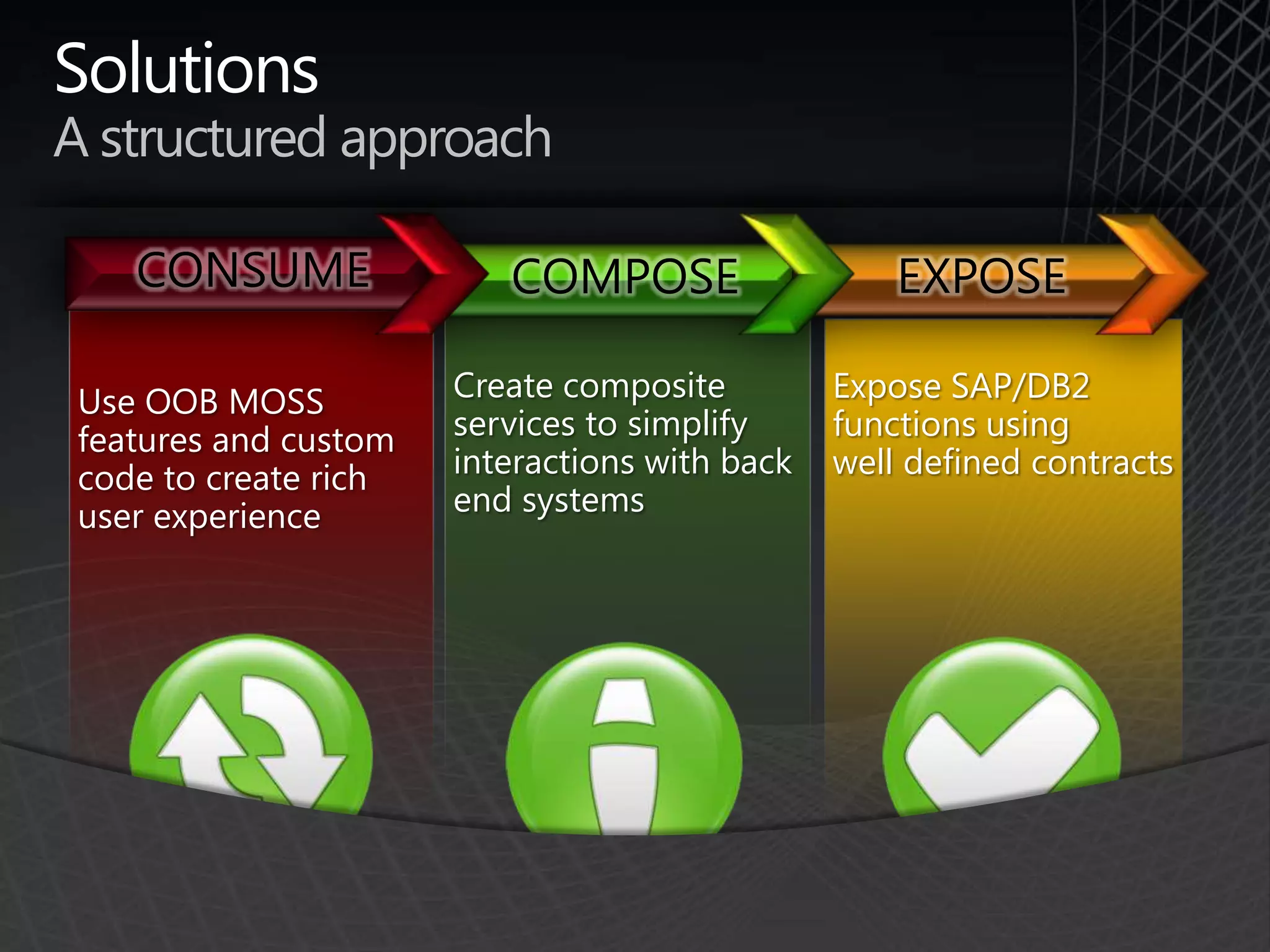 Solutions
A structured approach

CONSUME

Use OOB MOSS features and custom code to create rich user experience

COMPOSE

Create composite services to simplify interactions with back end systems

EXPOSE

Expose SAP/DB2 functions using well defined contracts